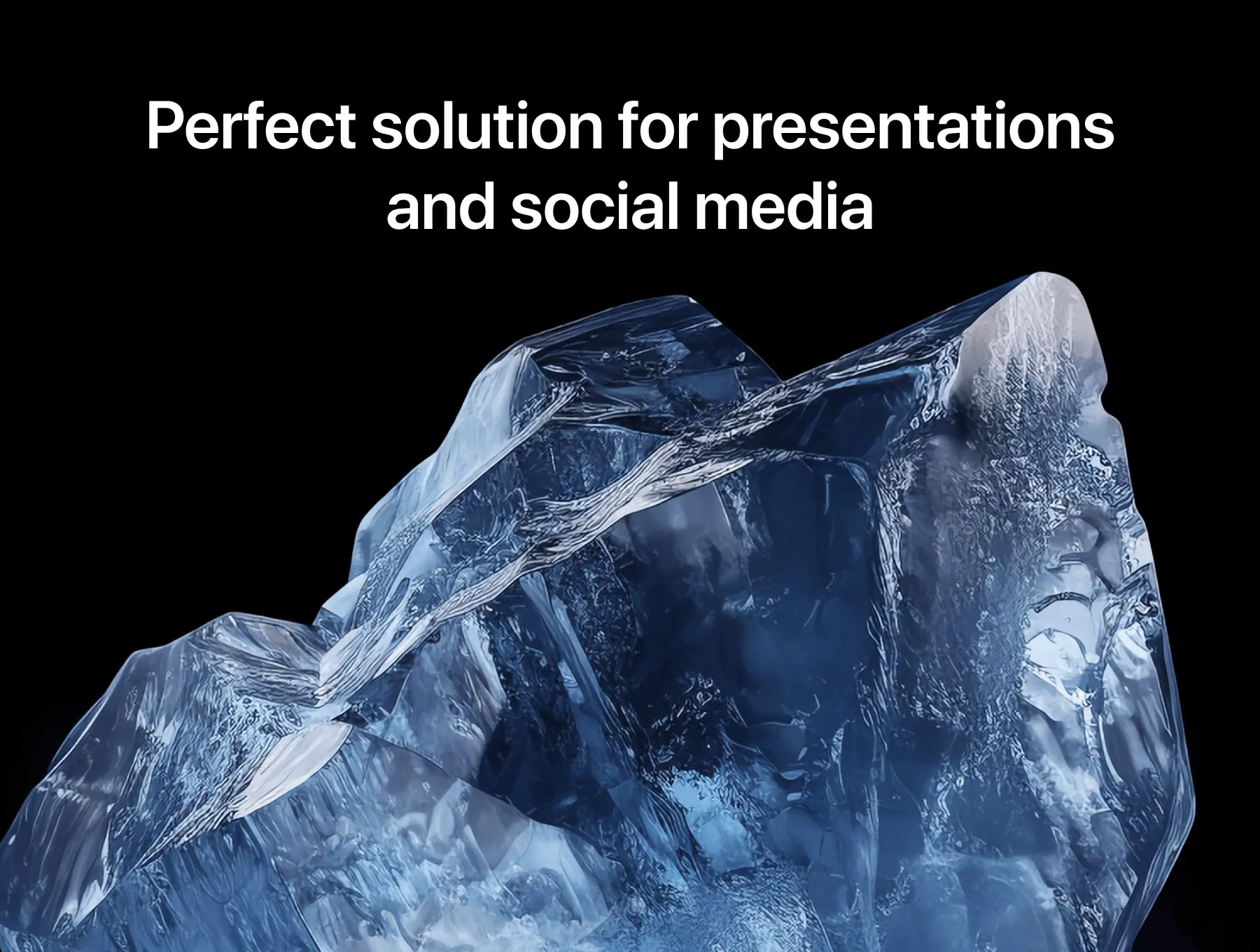 Perfect solution for presentations and social media